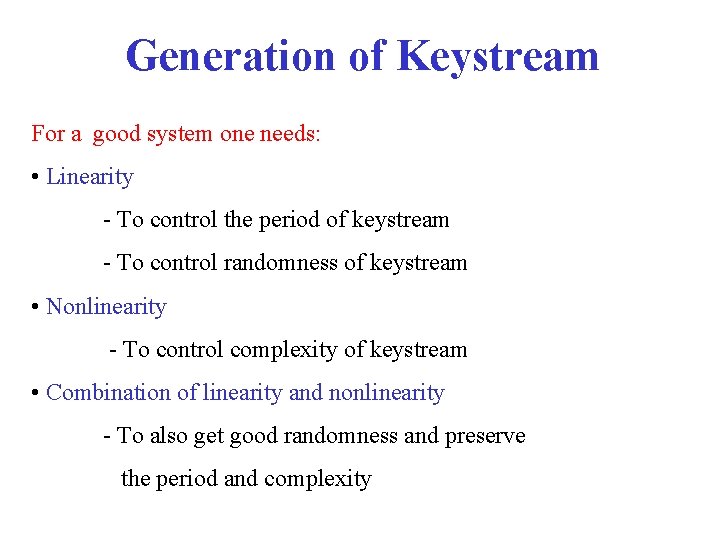 Generation of Keystream

For a good system one needs:

• Linearity

- To control the period of keystream

- To control randomness of keystream

• Nonlinearity

- To control complexity of keystream

• Combination of linearity and nonlinearity

- To also get good randomness and preserve the period and complexity